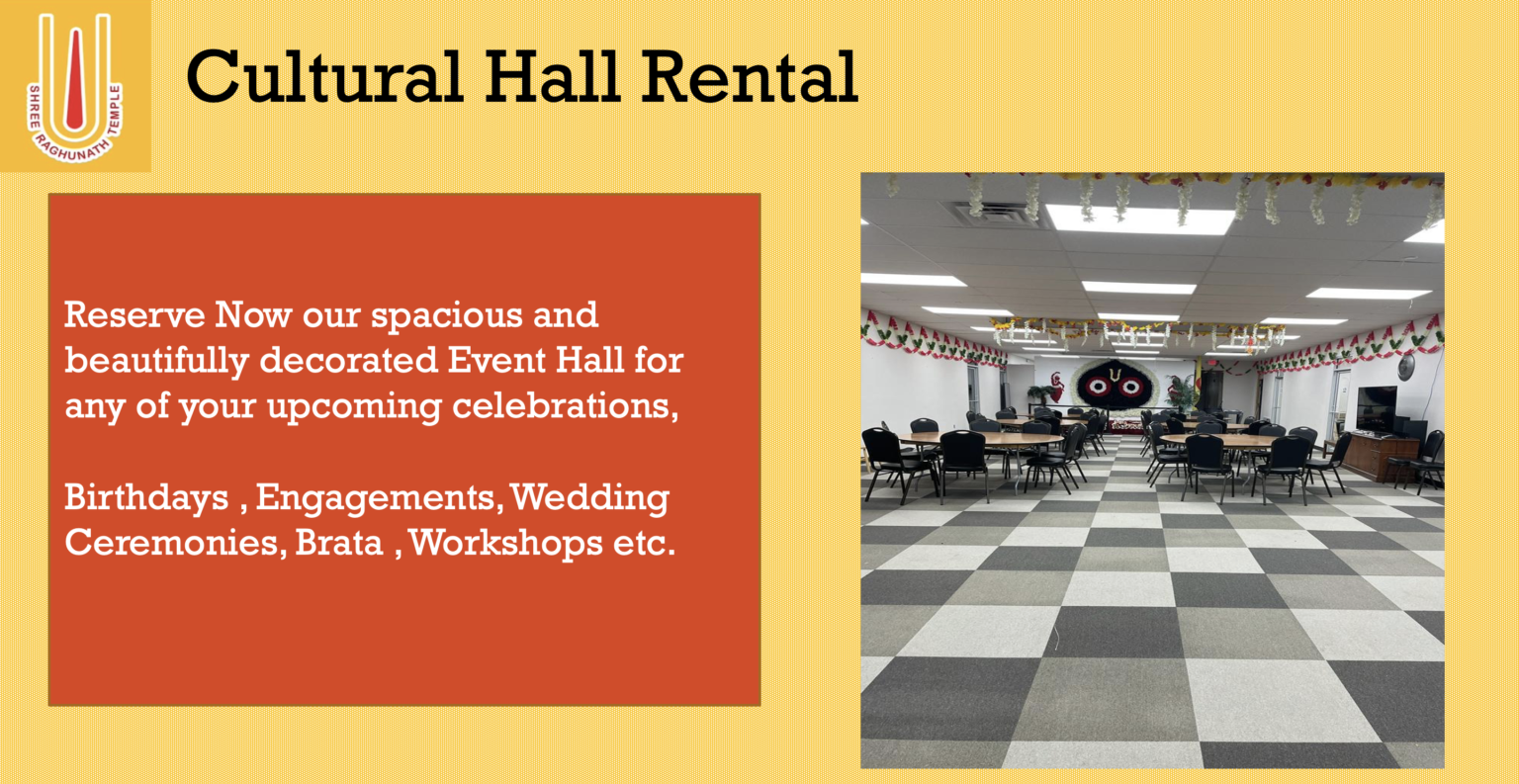 SHREE RAGHUNATH TEMPLE

Cultural Hall Rental

Reserve Now our spacious and beautifully decorated Event Hall for any of your upcoming celebrations,

Birthdays , Engagements, Wedding Ceremonies, Brata , Workshops etc.